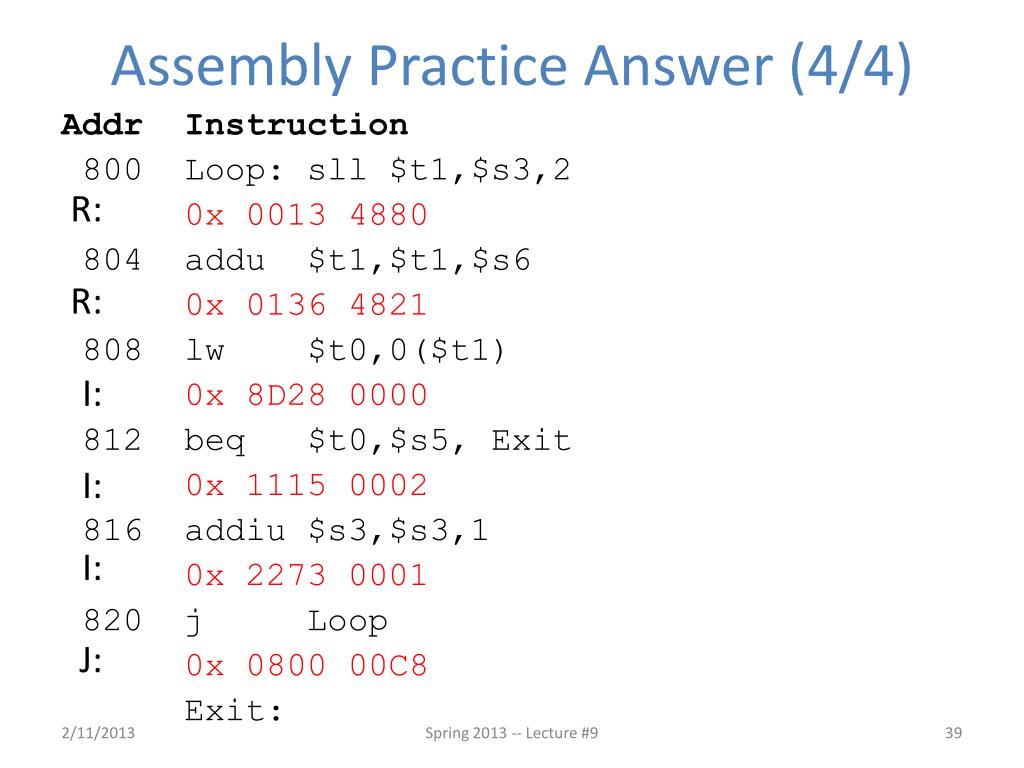 Assembly Practice Answer (4/4)

| Addr | Instruction |
|---|---|
| 800 | Loop: sll \$t1,\$s3,2 |
| R: | 0x 0013 4880 |
| 804 | addu \$t1,\$t1,\$s6 |
| R: | 0x 0136 4821 |
| 808 | lw \$t0,0(\$t1) |
| I: | 0x 8D28 0000 |
| 812 | beq \$t0,\$s5, Exit |
| I: | 0x 1115 0002 |
| 816 | addiu \$s3,\$s3,1 |
| I: | 0x 2273 0001 |
| 820 | j Loop |
| J: | 0x 0800 00C8 |
| | Exit: |

2/11/2013 Spring 2013 -- Lecture #9 39